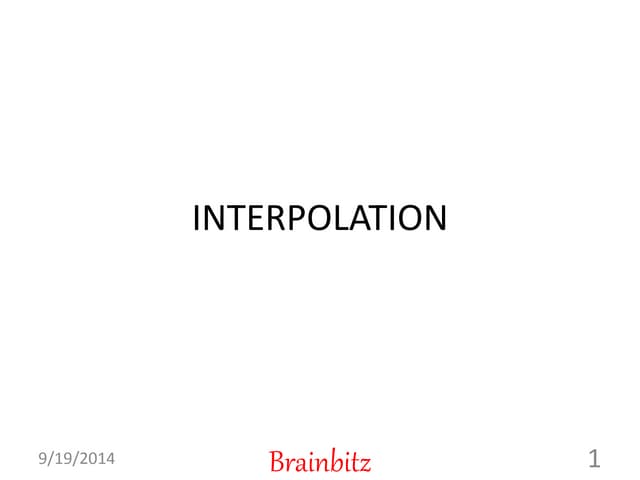 INTERPOLATION

9/19/2014 Brainbitz 1